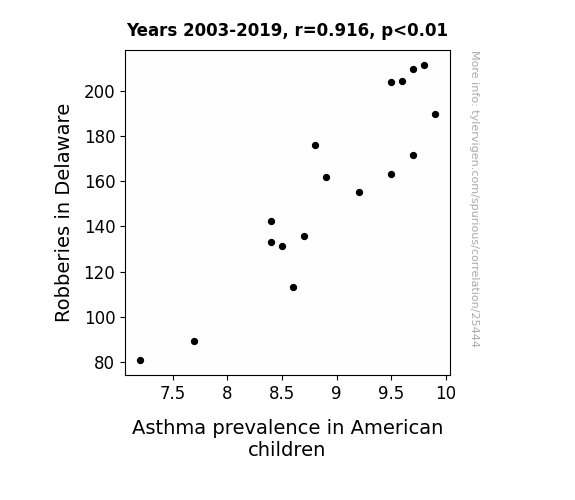 Years 2003-2019, r=0.916, p<0.01

Robberies in Delaware

200
180
160
140
120
100
80

7.5
8
8.5
9
9.5
10

Asthma prevalence in American children

More info: tylervigen.com/spurious/correlation/25444